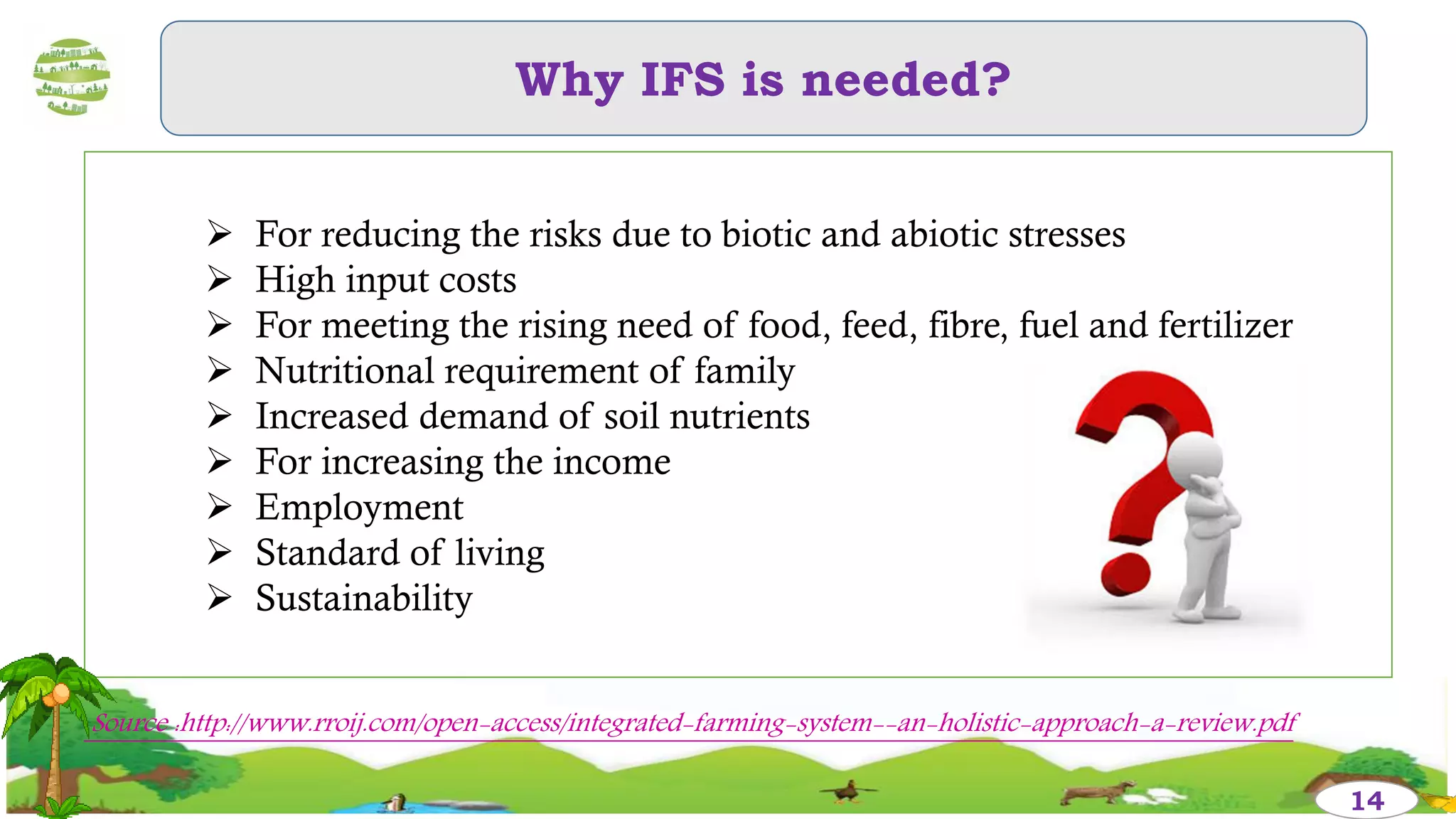 Why IFS is needed?

➢ For reducing the risks due to biotic and abiotic stresses
➢ High input costs
➢ For meeting the rising need of food, feed, fibre, fuel and fertilizer
➢ Nutritional requirement of family
➢ Increased demand of soil nutrients
➢ For increasing the income
➢ Employment
➢ Standard of living
➢ Sustainability

Source :http://www.rroij.com/open-access/integrated-farming-system--an-holistic-approach-a-review.pdf

14